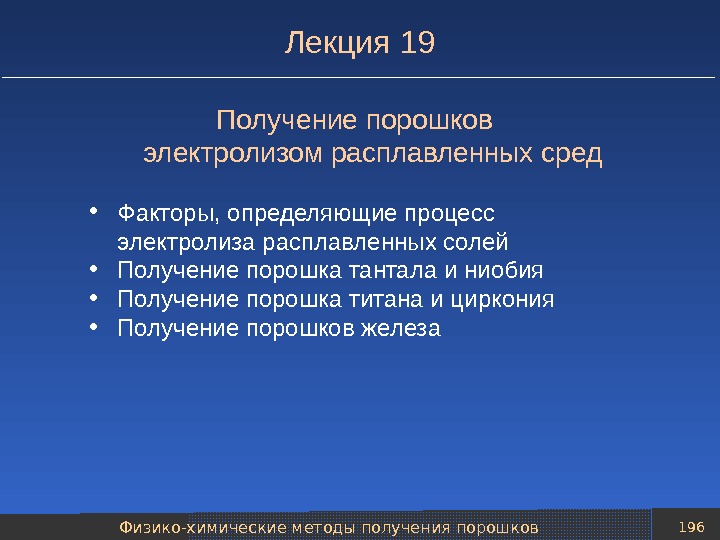 Лекция 19

Получение порошков электролизом расплавленных сред

• Факторы, определяющие процесс электролиза расплавленных солей
• Получение порошка тантала и ниобия
• Получение порошка титана и циркония
• Получение порошков железа

Физико-химические методы получения порошков

196